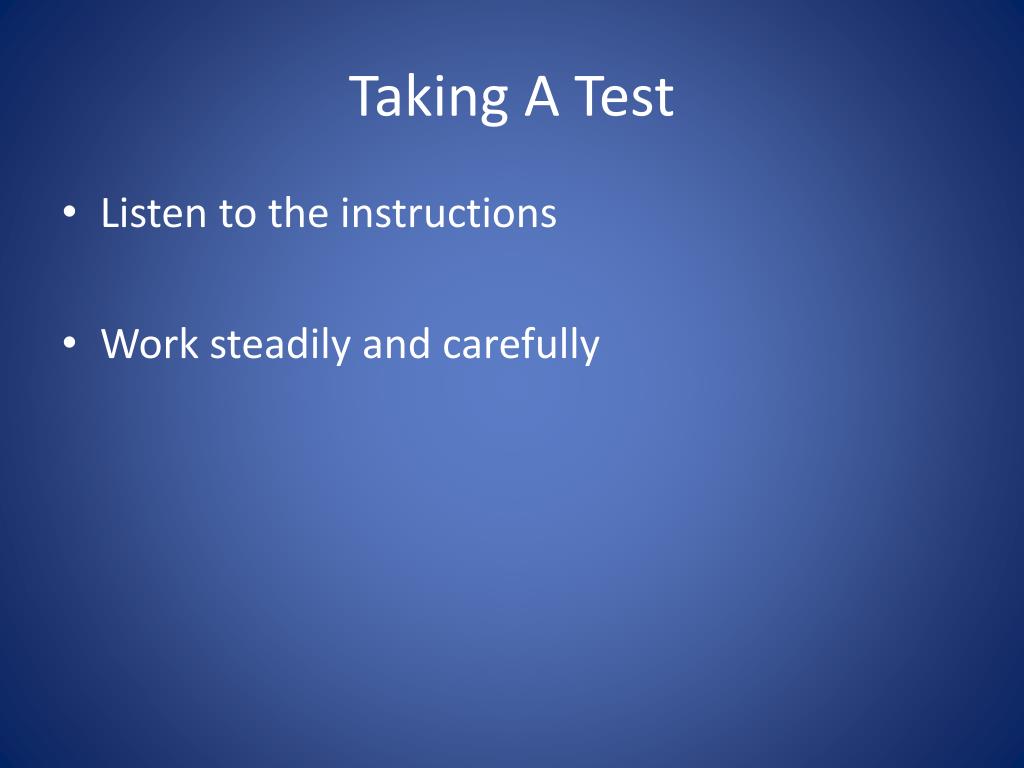 Taking A Test

• Listen to the instructions

• Work steadily and carefully